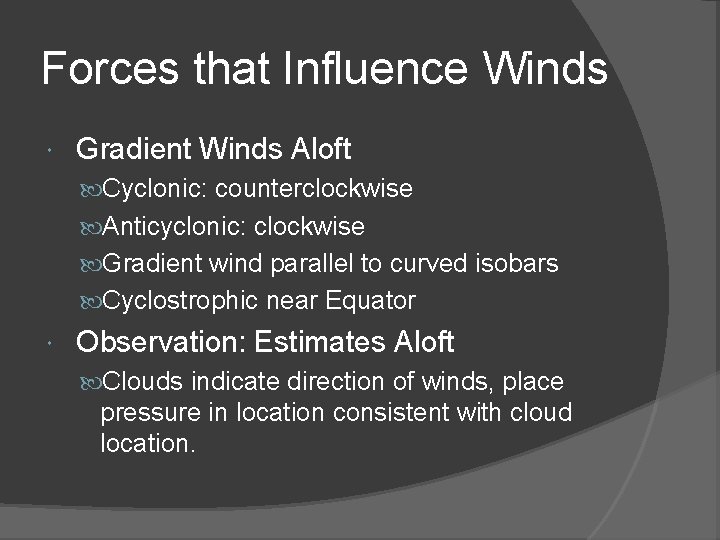 Forces that Influence Winds

Gradient Winds Aloft

Cyclonic: counterclockwise

Anticyclonic: clockwise

Gradient wind parallel to curved isobars

Cyclostrophic near Equator

Observation: Estimates Aloft

Clouds indicate direction of winds, place pressure in location consistent with cloud location.